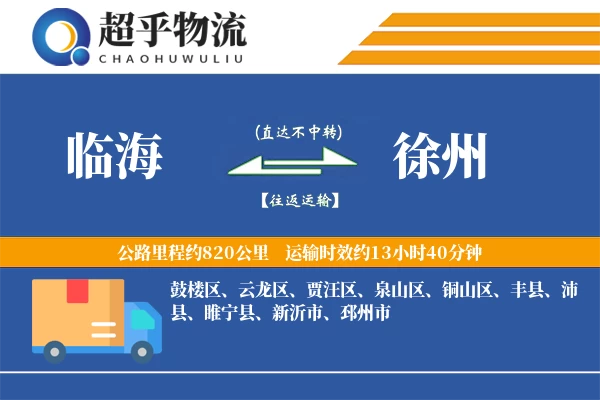 超乎物流
CHAOHUWULIU

临海

(直达不中转)

【往返运输】

徐州

公路里程约820公里 运输时效约13小时40分钟

鼓楼区、云龙区、贾汪区、泉山区、铜山区、丰县、沛县、睢宁县、新沂市、邳州市